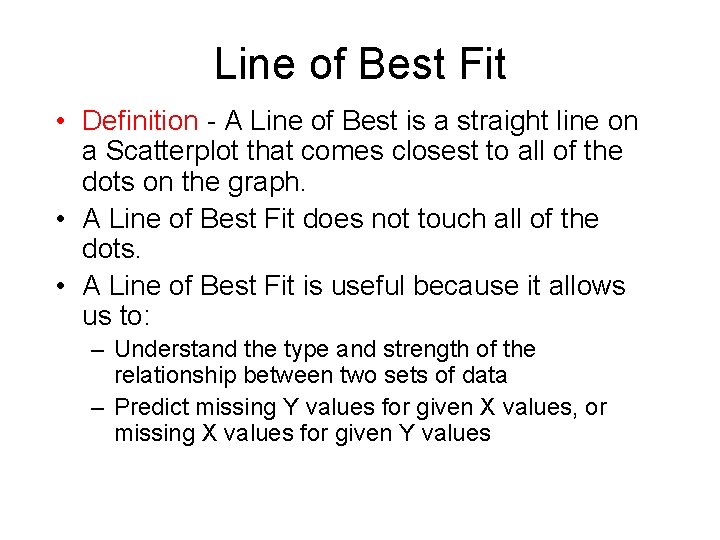 Line of Best Fit

• Definition - A Line of Best is a straight line on a Scatterplot that comes closest to all of the dots on the graph.

• A Line of Best Fit does not touch all of the dots.

• A Line of Best Fit is useful because it allows us to:

– Understand the type and strength of the relationship between two sets of data

– Predict missing Y values for given X values, or missing X values for given Y values